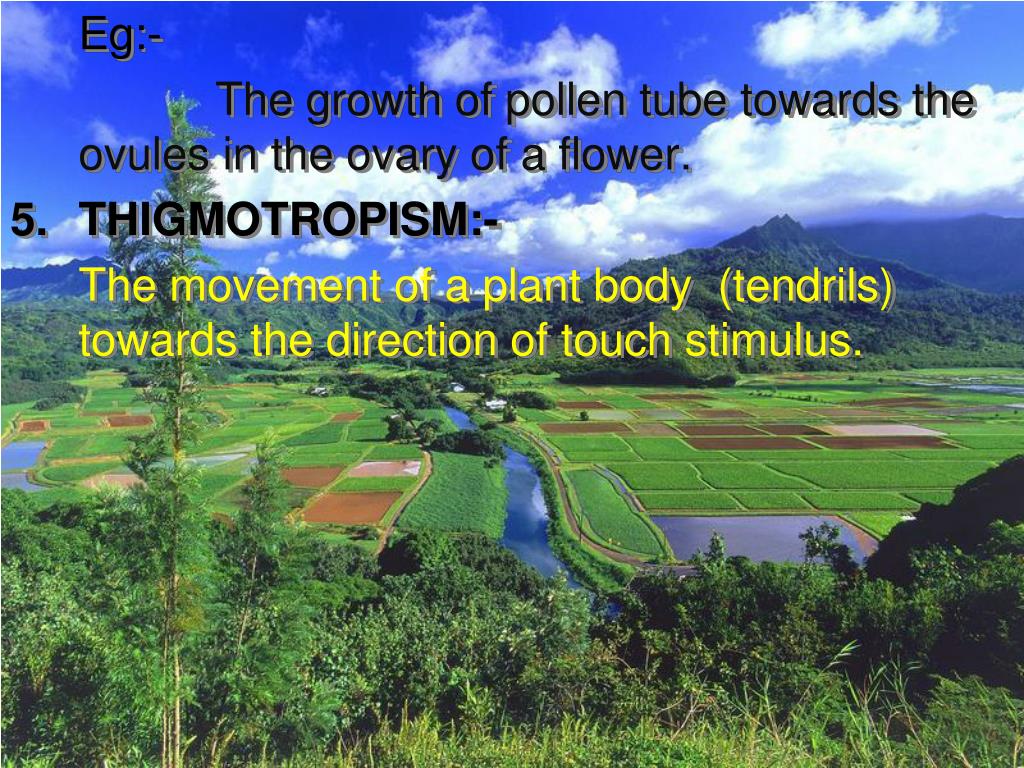 Eg:-

The growth of pollen tube towards the ovules in the ovary of a flower.

5. THIGMOTROPISM:-

The movement of a plant body (tendrils) towards the direction of touch stimulus.